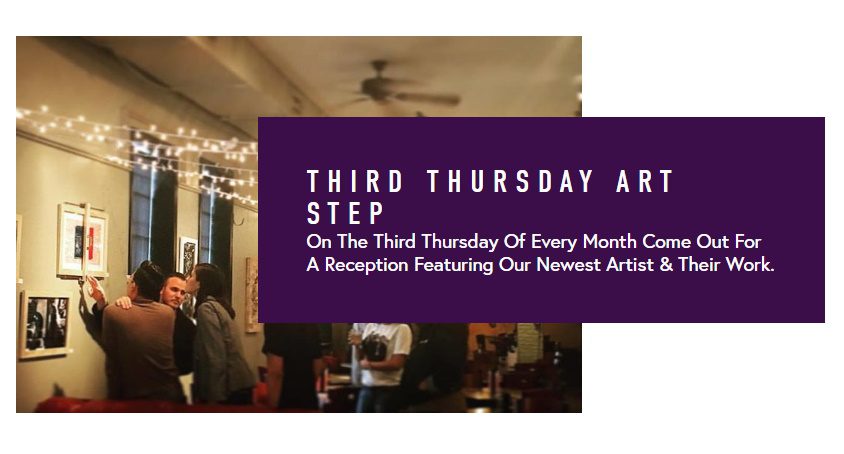 THIRD THURSDAY ART STEP

On The Third Thursday Of Every Month Come Out For A Reception Featuring Our Newest Artist & Their Work.